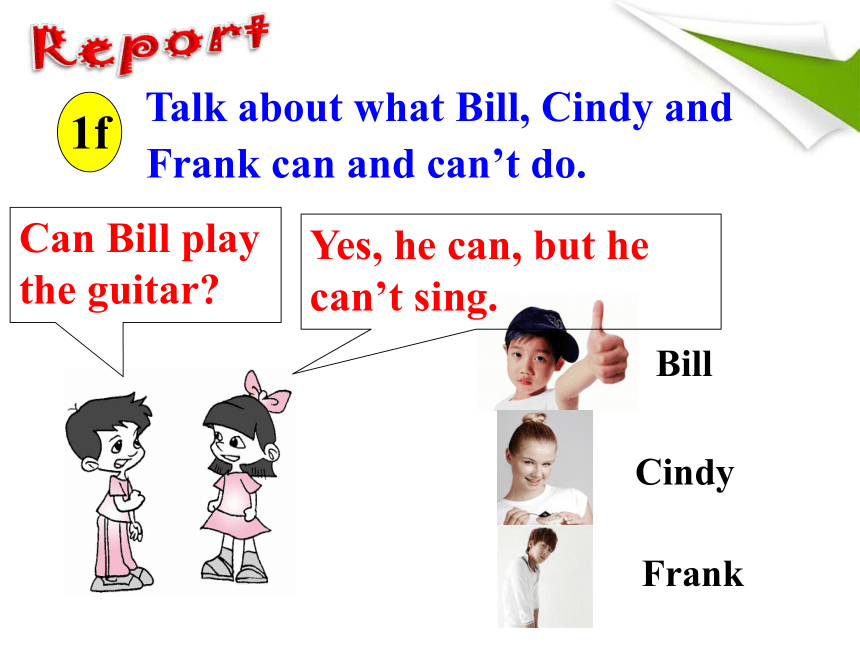 Report

1f Talk about what Bill, Cindy and Frank can and can’t do.

Can Bill play the guitar?

Yes, he can, but he can’t sing.

Bill

Cindy

Frank